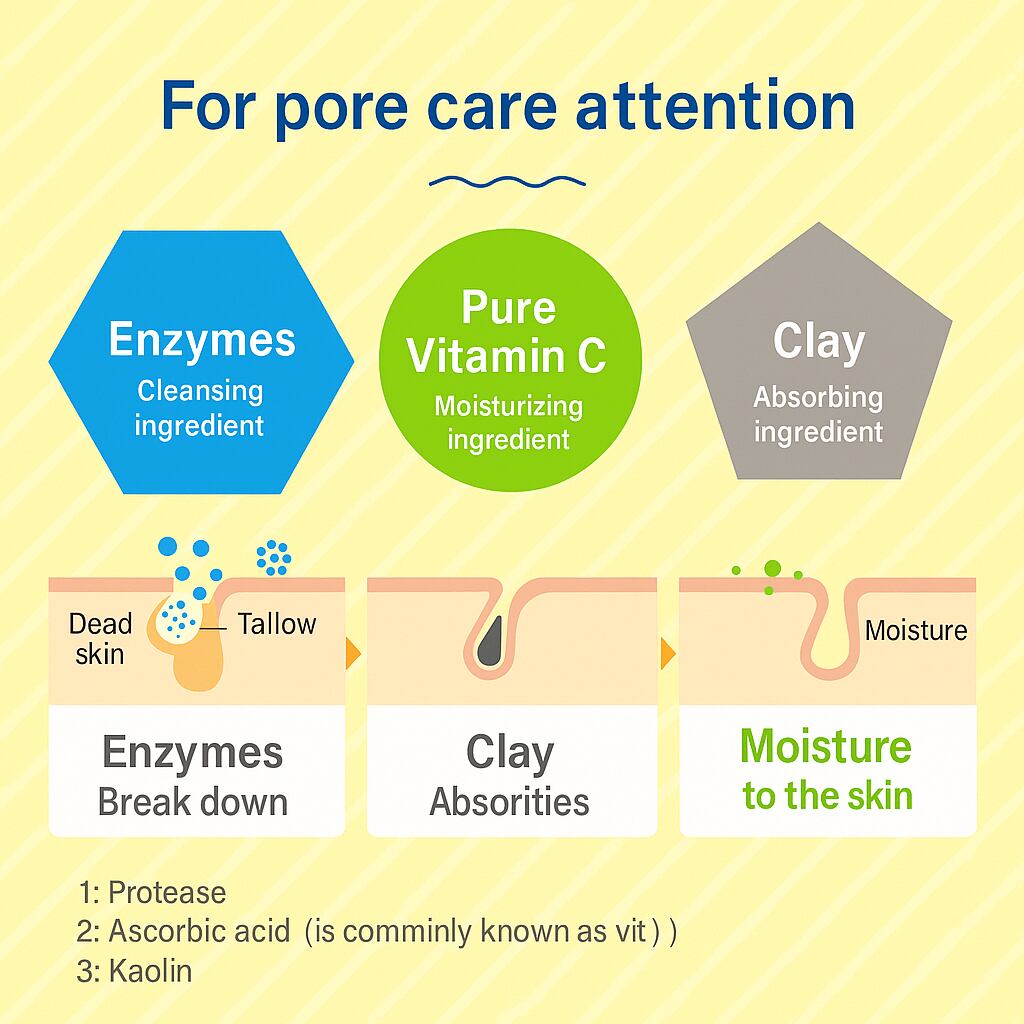 For pore care attention

Enzymes
Cleansing ingredient

Pure Vitamin C
Moisturizing ingredient

Clay
Absorbing ingredient

Dead skin

Tallow

Moisture

Enzymes
Break down

Clay
Absorities

Moisture
to the skin

1: Protease
2: Ascorbic acid (is comminly known as vit ) )
3: Kaolin